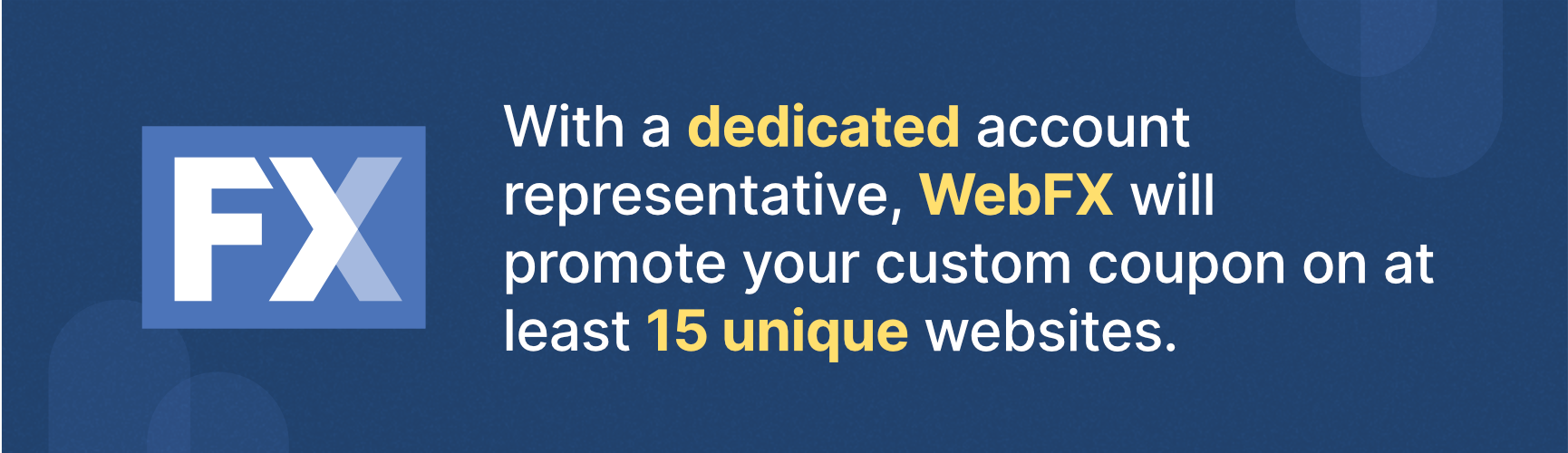 FX

With a dedicated account representative, WebFX will promote your custom coupon on at least 15 unique websites.